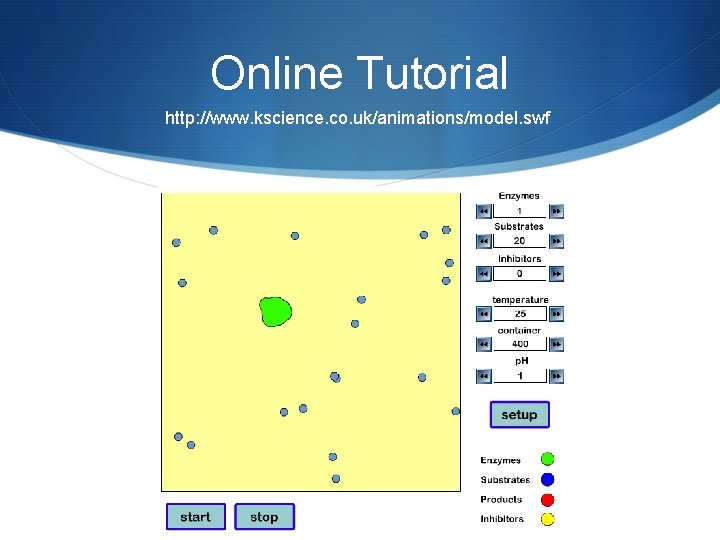 Online Tutorial

http://www.kscience.co.uk/animations/model.swf

Enzymes
1
Substrates
20
Inhibitors
0
temperature
25
container
400
pH
1

setup

Enzymes
Substrates
Products
Inhibitors

start
stop